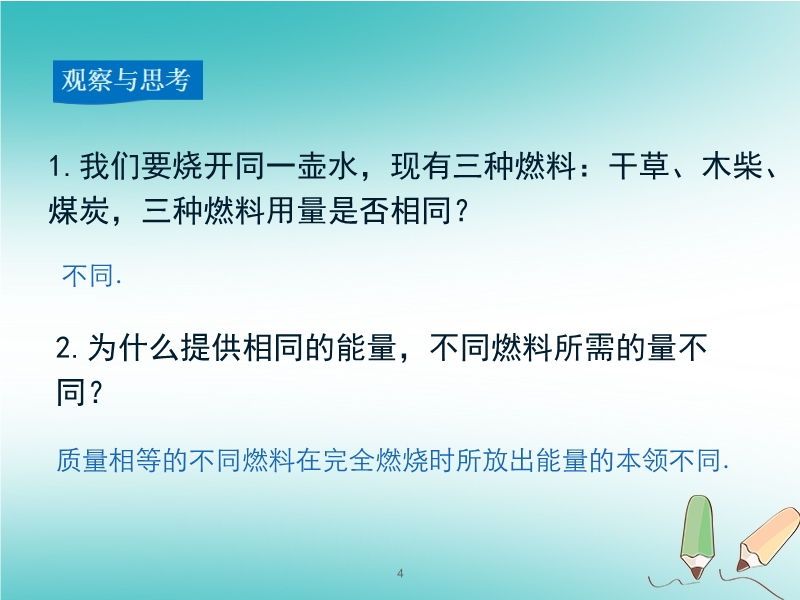 观察与思考

1. 我们要烧开同一壶水，现有三种燃料：干草、木柴、煤炭，三种燃料用量是否相同？

不同.

2. 为什么提供相同的能量，不同燃料所需的量不同？

质量相等的不同燃料在完全燃烧时所放出能量的本领不同.

4